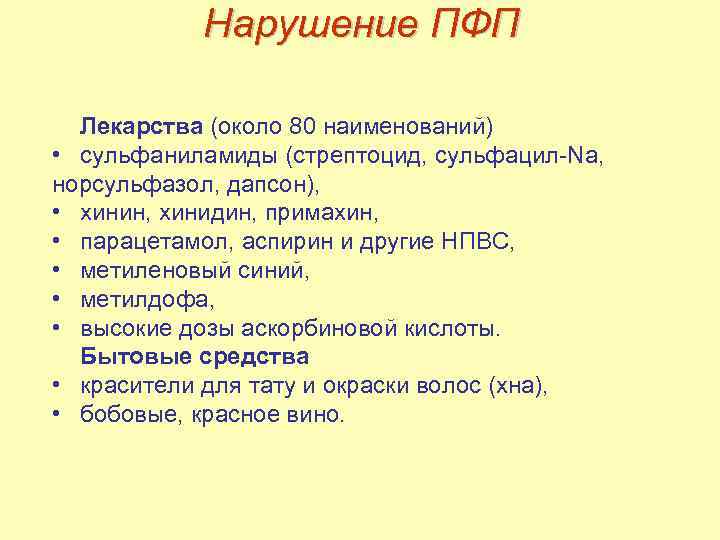 Нарушение ПФП

Лекарства (около 80 наименований)
• сульфаниламиды (стрептоцид, сульфацил-Na, норсульфазол, дапсон),
• хинин, хинидин, примахин,
• парацетамол, аспирин и другие НПВС,
• метиленовый синий,
• метилдофа,
• высокие дозы аскорбиновой кислоты.
Бытовые средства
• красители для тату и окраски волос (хна),
• бобовые, красное вино.